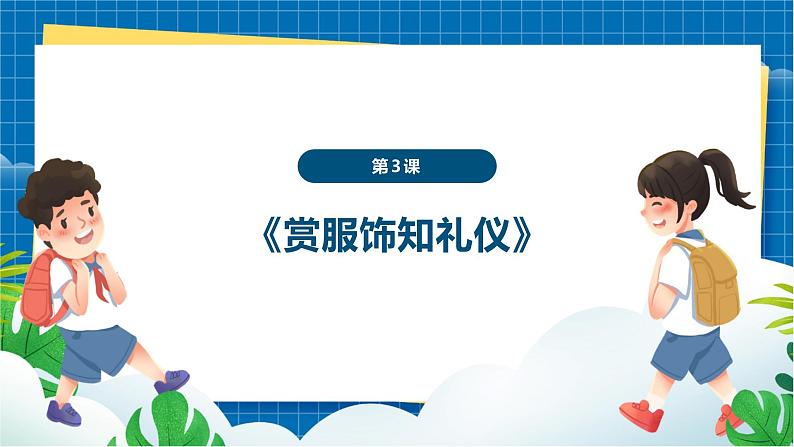 第3课

《赏服饰知礼仪》